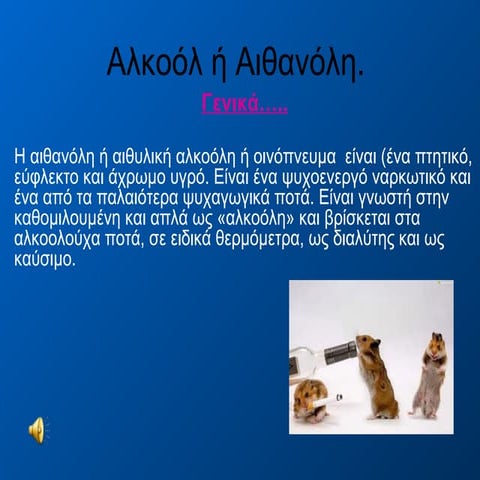 Αλκοόλ ή Αιθανόλη.

Γενικά…..

Η αιθανόλη ή αιθυλική αλκοόλη ή οινόπνευμα είναι (ένα πτητικό, εύφλεκτο και άχρωμο υγρό. Είναι ένα ψυχοενεργό ναρκωτικό και ένα από τα παλαιότερα ψυχαγωγικά ποτά. Είναι γνωστή στην καθομιλουμένη και απλά ως «αλκοόλη» και βρίσκεται στα αλκοολούχα ποτά, σε ειδικά θερμόμετρα, ως διαλύτης και ως καύσιμο.